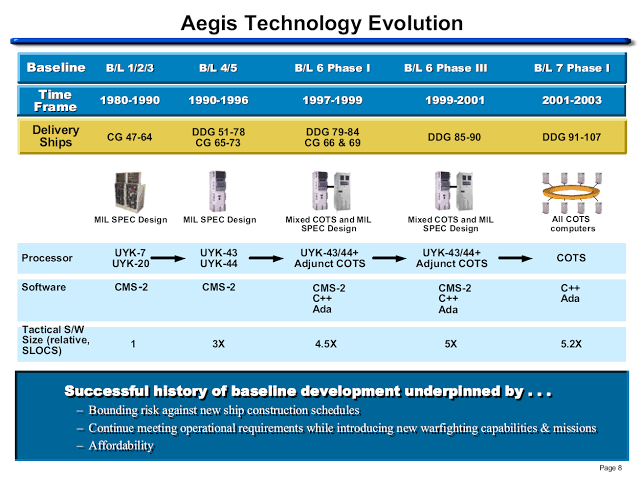 Aegis Technology Evolution

| Baseline | B/L 1/2/3 | B/L 4/5 | B/L 6 Phase I | B/L 6 Phase III | B/L 7 Phase I |
|---|---|---|---|---|---|
| Time Frame | 1980-1990 | 1990-1996 | 1997-1999 | 1999-2001 | 2001-2003 |
| Delivery Ships | CG 47-64 | DDG 51-78 CG 65-73 | DDG 79-84 CG 66 & 69 | DDG 85-90 | DDG 91-107 |
| | MIL SPEC Design | MIL SPEC Design | Mixed COTS and MIL SPEC Design | Mixed COTS and MIL SPEC Design | All COTS computers |
| Processor | UYK-7 UYK-20 | UYK-43 UYK-44 | UYK-43/44+ Adjunct COTS | UYK-43/44+ Adjunct COTS | COTS |
| Software | CMS-2 | CMS-2 | CMS-2 C++ Ada | CMS-2 C++ Ada | C++ Ada |
| Tactical S/W Size (relative, SLOCS) | 1 | 3X | 4.5X | 5X | 5.2X |

Successful history of baseline development underpinned by . . .
– Bounding risk against new ship construction schedules
– Continue meeting operational requirements while introducing new warfighting capabilities & missions
– Affordability

Page 8